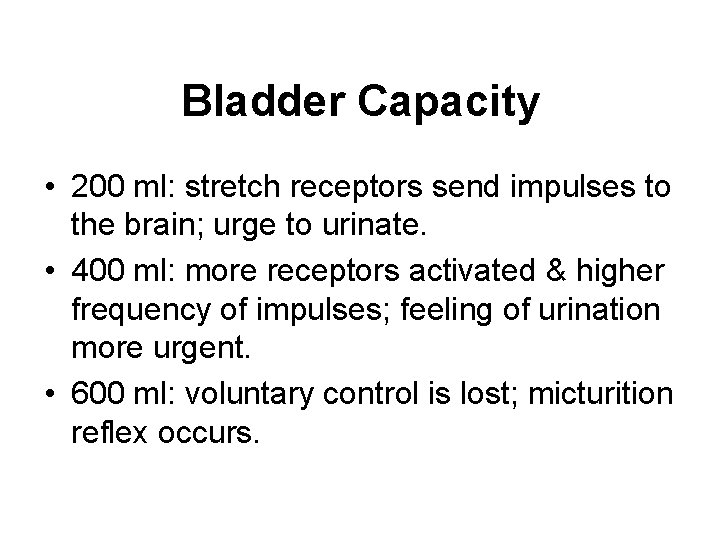 Bladder Capacity

• 200 ml: stretch receptors send impulses to the brain; urge to urinate.
• 400 ml: more receptors activated & higher frequency of impulses; feeling of urination more urgent.
• 600 ml: voluntary control is lost; micturition reflex occurs.